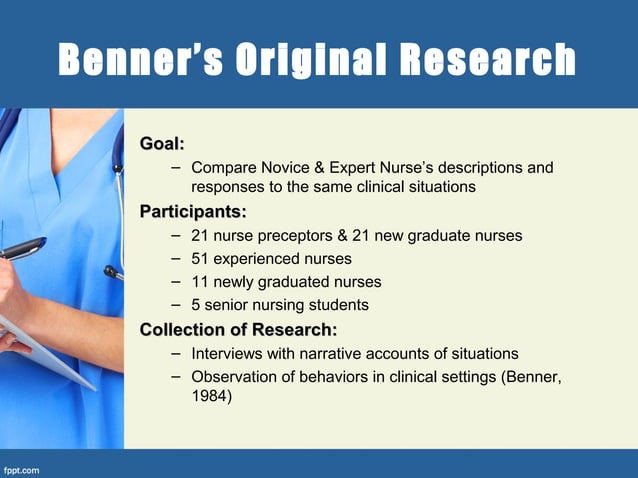 Benner's Original Research

Goal:
– Compare Novice & Expert Nurse's descriptions and responses to the same clinical situations

Participants:
– 21 nurse preceptors & 21 new graduate nurses
– 51 experienced nurses
– 11 newly graduated nurses
– 5 senior nursing students

Collection of Research:
– Interviews with narrative accounts of situations
– Observation of behaviors in clinical settings (Benner, 1984)

fppt.com